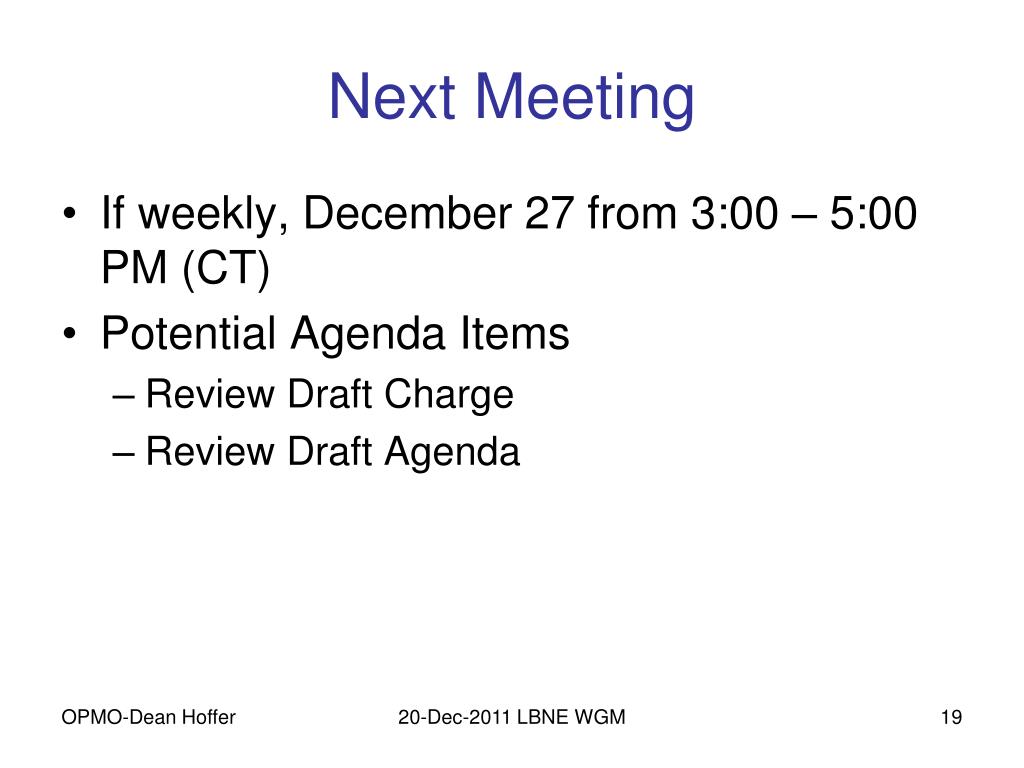 Next Meeting

• If weekly, December 27 from 3:00 – 5:00 PM (CT)
• Potential Agenda Items
– Review Draft Charge
– Review Draft Agenda

OPMO-Dean Hoffer

20-Dec-2011 LBNE WGM

19